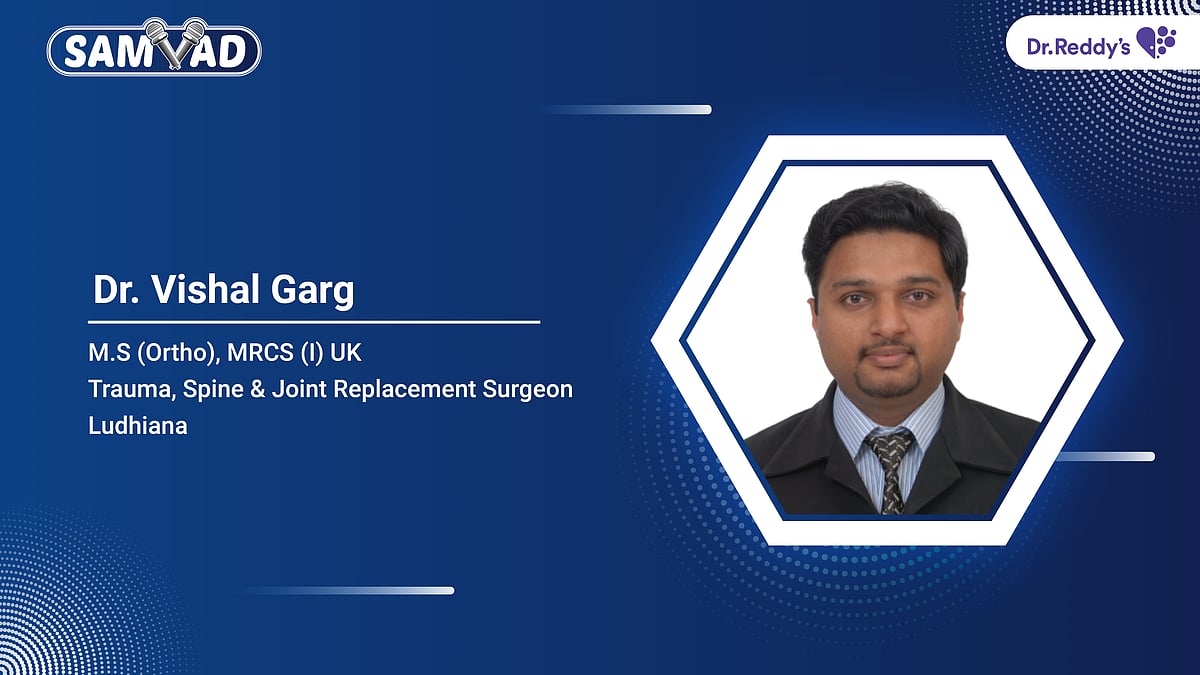 SAMVAD

Dr.Reddy's

Dr. Vishal Garg

M.S (Ortho), MRCS (I) UK
Trauma, Spine & Joint Replacement Surgeon
Ludhiana